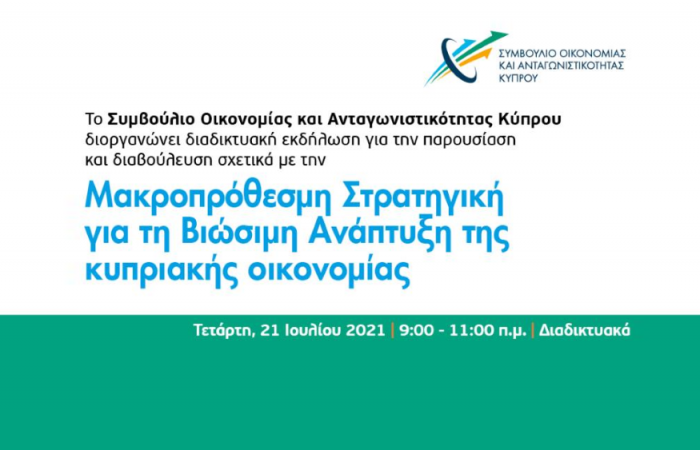 ΣΥΜΒΟΥΛΙΟ ΟΙΚΟΝΟΜΙΑΣ ΚΑΙ ΑΝΤΑΓΩΝΙΣΤΙΚΟΤΗΤΑΣ ΚΥΠΡΟΥ

Το Συμβούλιο Οικονομίας και Ανταγωνιστικότητας Κύπρου διοργανώνει διαδικτυακή εκδήλωση για την παρουσίαση και διαβούλευση σχετικά με την

Μακροπρόθεσμη Στρατηγική για τη Βιώσιμη Ανάπτυξη της κυπριακής οικονομίας

Τετάρτη, 21 Ιουλίου 2021 | 9:00 - 11:00 π.μ. | Διαδικτυακά